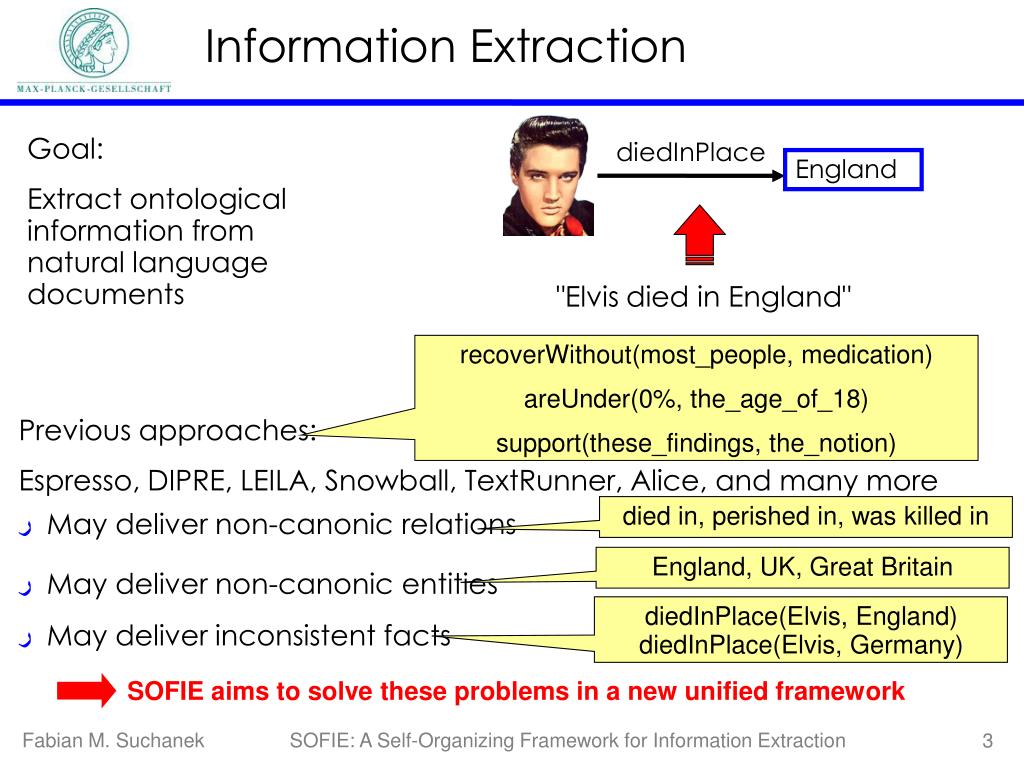 MAX-PLANCK-GESELLSCHAFT

Information Extraction

Goal:

Extract ontological information from natural language documents

diedInPlace

England

"Elvis died in England"

recoverWithout(most_people, medication)

areUnder(0%, the_age_of_18)

support(these_findings, the_notion)

Previous approaches:

Espresso, DIPRE, LEILA, Snowball, TextRunner, Alice, and many more

May deliver non-canonic relations

died in, perished in, was killed in

May deliver non-canonic entities

England, UK, Great Britain

May deliver inconsistent facts

diedInPlace(Elvis, England)
diedInPlace(Elvis, Germany)

SOFIE aims to solve these problems in a new unified framework

Fabian M. Suchanek

SOFIE: A Self-Organizing Framework for Information Extraction

3